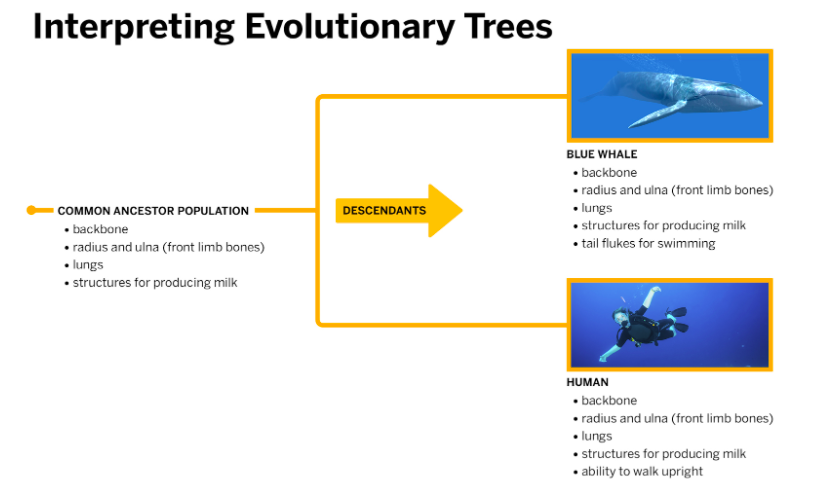 Interpreting Evolutionary Trees

COMMON ANCESTOR POPULATION
• backbone
• radius and ulna (front limb bones)
• lungs
• structures for producing milk

DESCENDANTS

BLUE WHALE
• backbone
• radius and ulna (front limb bones)
• lungs
• structures for producing milk
• tail flukes for swimming

HUMAN
• backbone
• radius and ulna (front limb bones)
• lungs
• structures for producing milk
• ability to walk upright